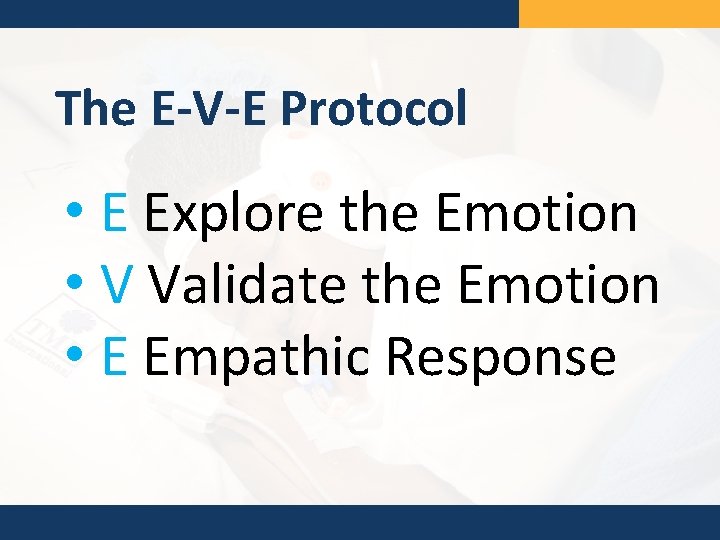 The E-V-E Protocol

• E Explore the Emotion
• V Validate the Emotion
• E Empathic Response